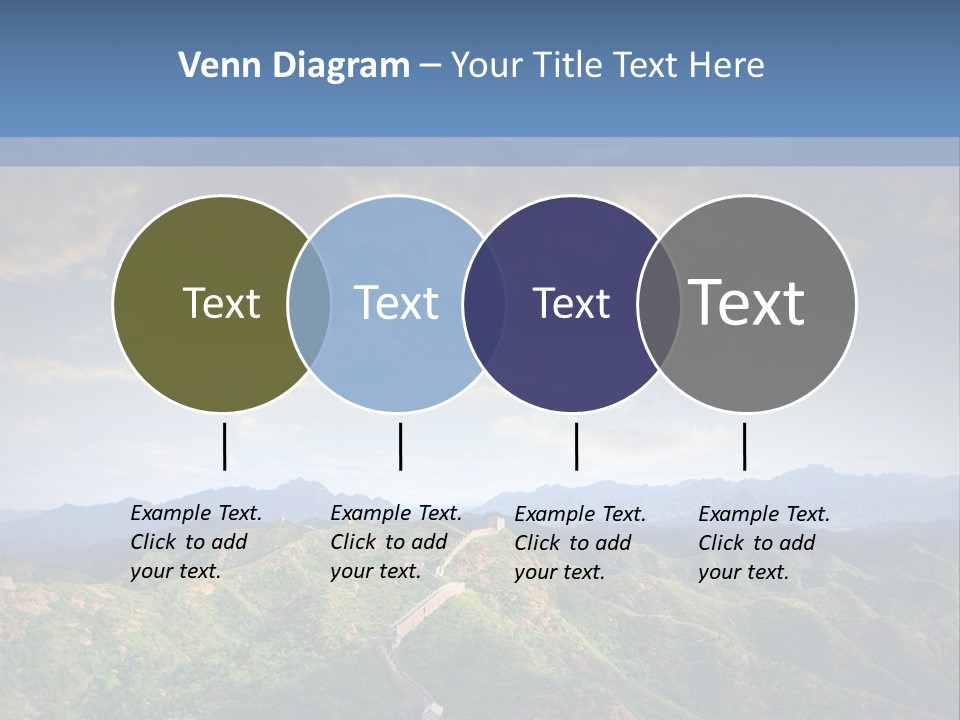 Venn Diagram – Your Title Text Here

Text

Text

Text

Text

Example Text. Click to add your text.

Example Text. Click to add your text.

Example Text. Click to add your text.

Example Text. Click to add your text.